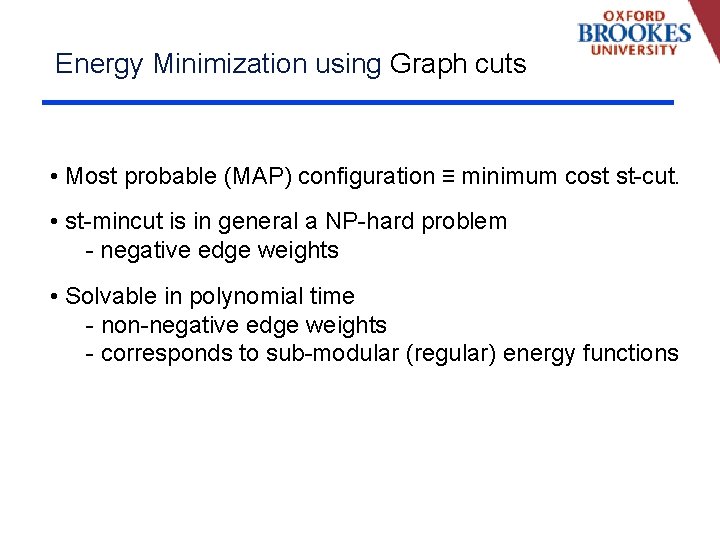 OXFORD BROOKES UNIVERSITY

Energy Minimization using Graph cuts

• Most probable (MAP) configuration ≡ minimum cost st-cut.

• st-mincut is in general a NP-hard problem
- negative edge weights

• Solvable in polynomial time
- non-negative edge weights
- corresponds to sub-modular (regular) energy functions